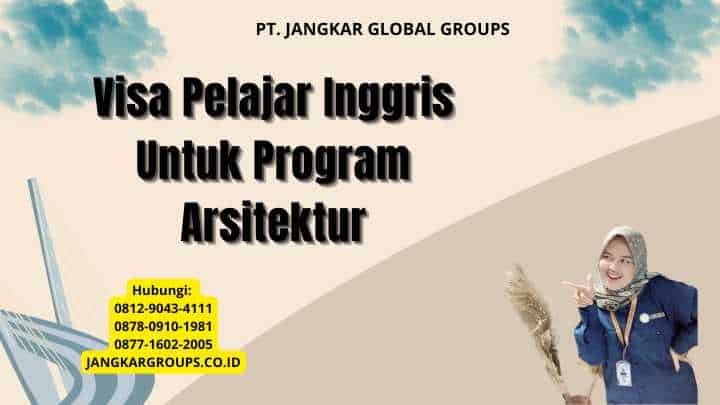 PT. JANGKAR GLOBAL GROUPS

Visa Pelajar Inggris Untuk Program Arsitektur

Hubungi:
0812-9043-4111
0878-0910-1981
0877-1602-2005
JANGKARGROUPS.CO.ID